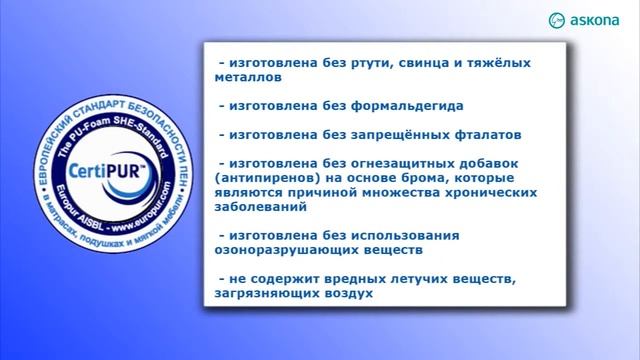 askona

ЕВРОПЕЙСКИЙ СТАНДАРТ БЕЗОПАСНОСТИ ПЕН
The PU-Foam SHE-Standard
CertiPUR™
Europur AISBL - www.europur.com
в матрасах, подушках и мягкой мебели

- изготовлена без ртути, свинца и тяжёлых металлов

- изготовлена без формальдегида

- изготовлена без запрещённых фталатов

- изготовлена без огнезащитных добавок (антипиренов) на основе брома, которые являются причиной множества хронических заболеваний

- изготовлена без использования озоноразрушающих веществ

- не содержит вредных летучих веществ, загрязняющих воздух